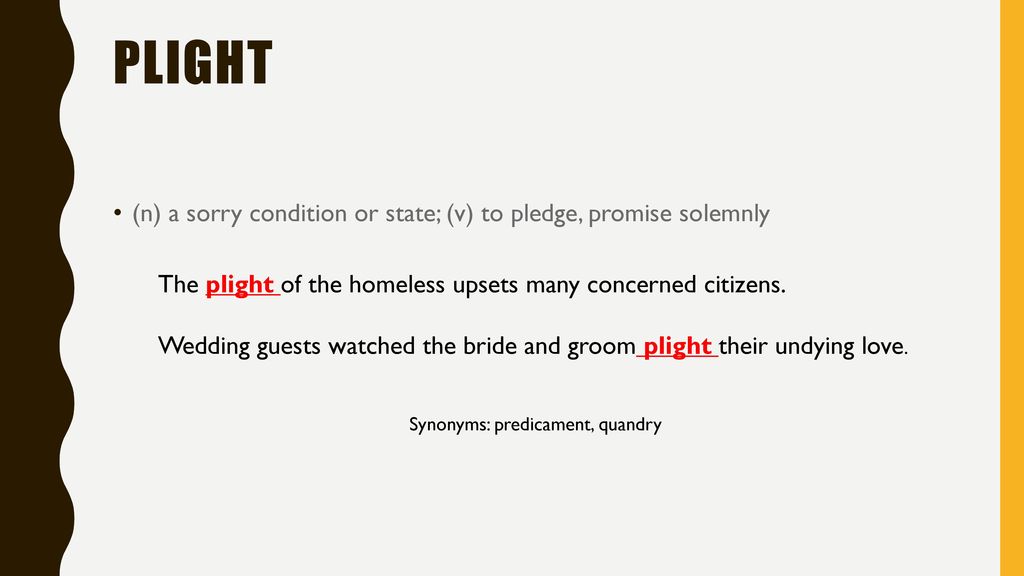 PLIGHT

• (n) a sorry condition or state; (v) to pledge, promise solemnly

The plight of the homeless upsets many concerned citizens.

Wedding guests watched the bride and groom plight their undying love.

Synonyms: predicament, quandry